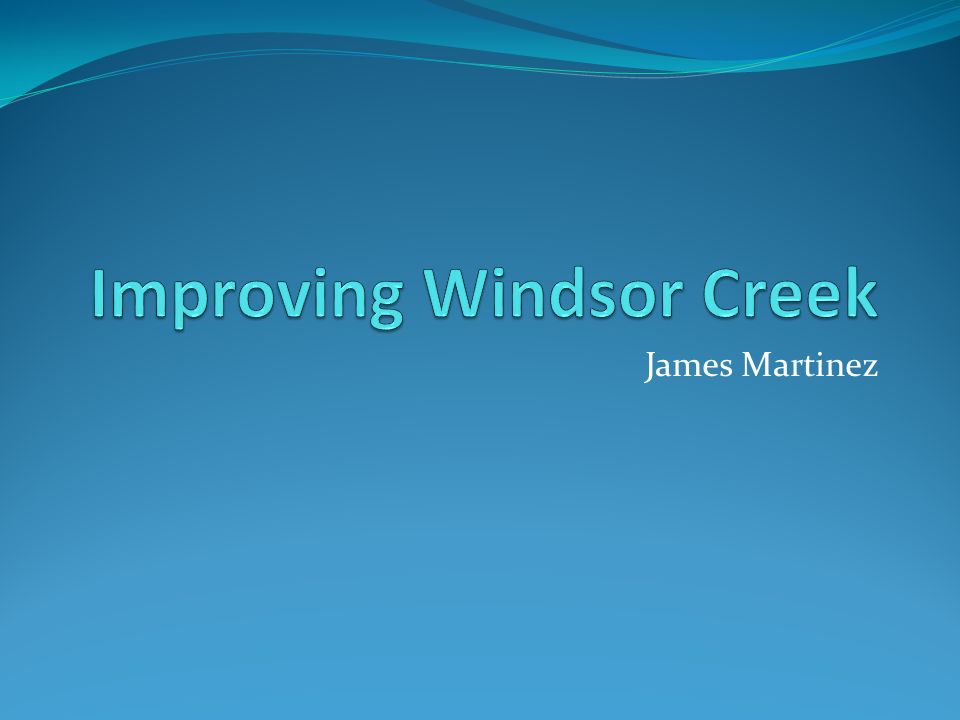 Improving Windsor Creek

James Martinez